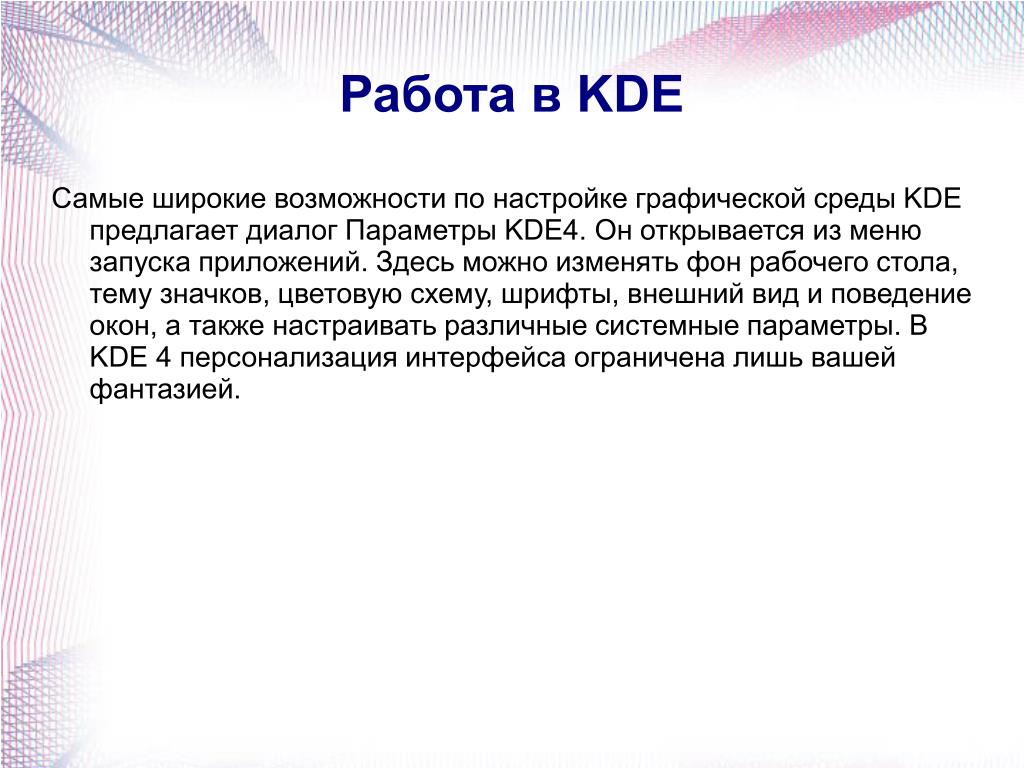 Работа в KDE

Самые широкие возможности по настройке графической среды KDE предлагает диалог Параметры KDE4. Он открывается из меню запуска приложений. Здесь можно изменять фон рабочего стола, тему значков, цветовую схему, шрифты, внешний вид и поведение окон, а также настраивать различные системные параметры. В KDE 4 персонализация интерфейса ограничена лишь вашей фантазией.